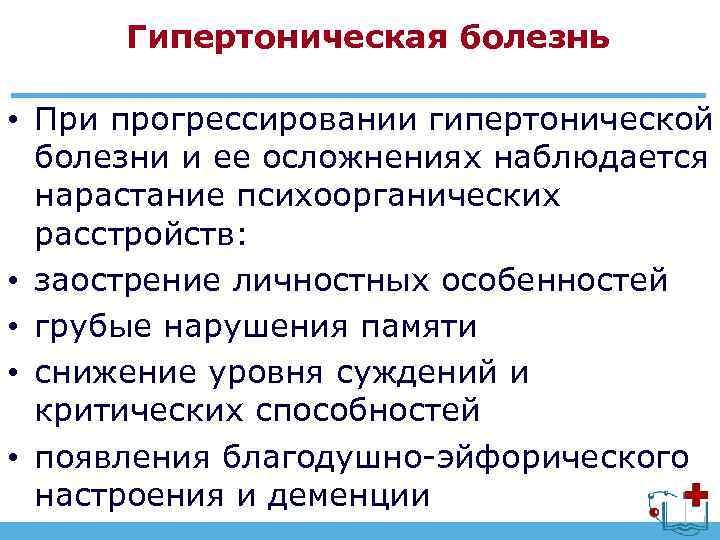 Гипертоническая болезнь

• При прогрессировании гипертонической болезни и ее осложнениях наблюдается нарастание психоорганических расстройств:
• заострение личностных особенностей
• грубые нарушения памяти
• снижение уровня суждений и критических способностей
• появления благодушно-эйфорического настроения и деменции